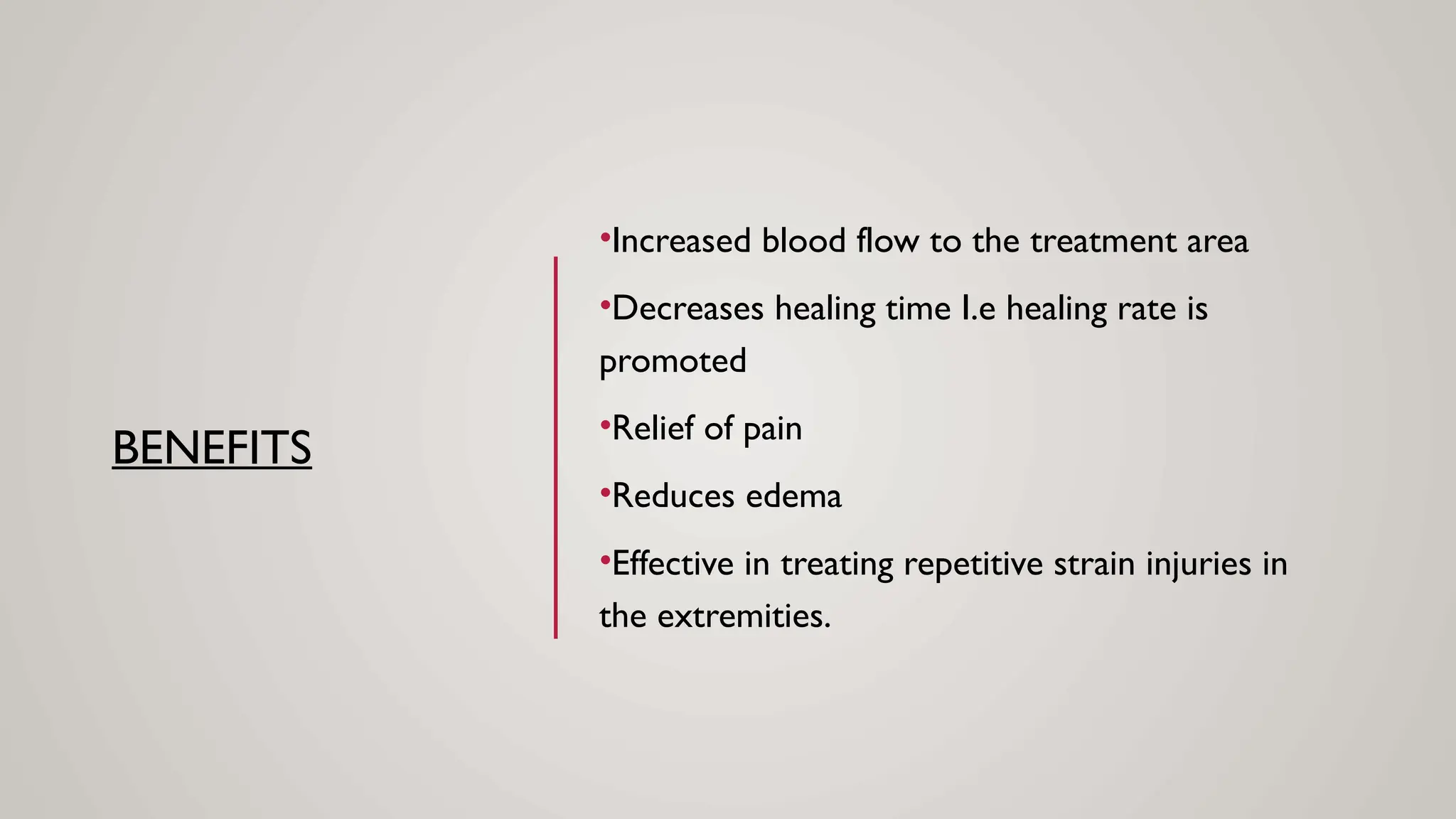 BENEFITS

•Increased blood flow to the treatment area

•Decreases healing time I.e healing rate is promoted

•Relief of pain

•Reduces edema

•Effective in treating repetitive strain injuries in the extremities.